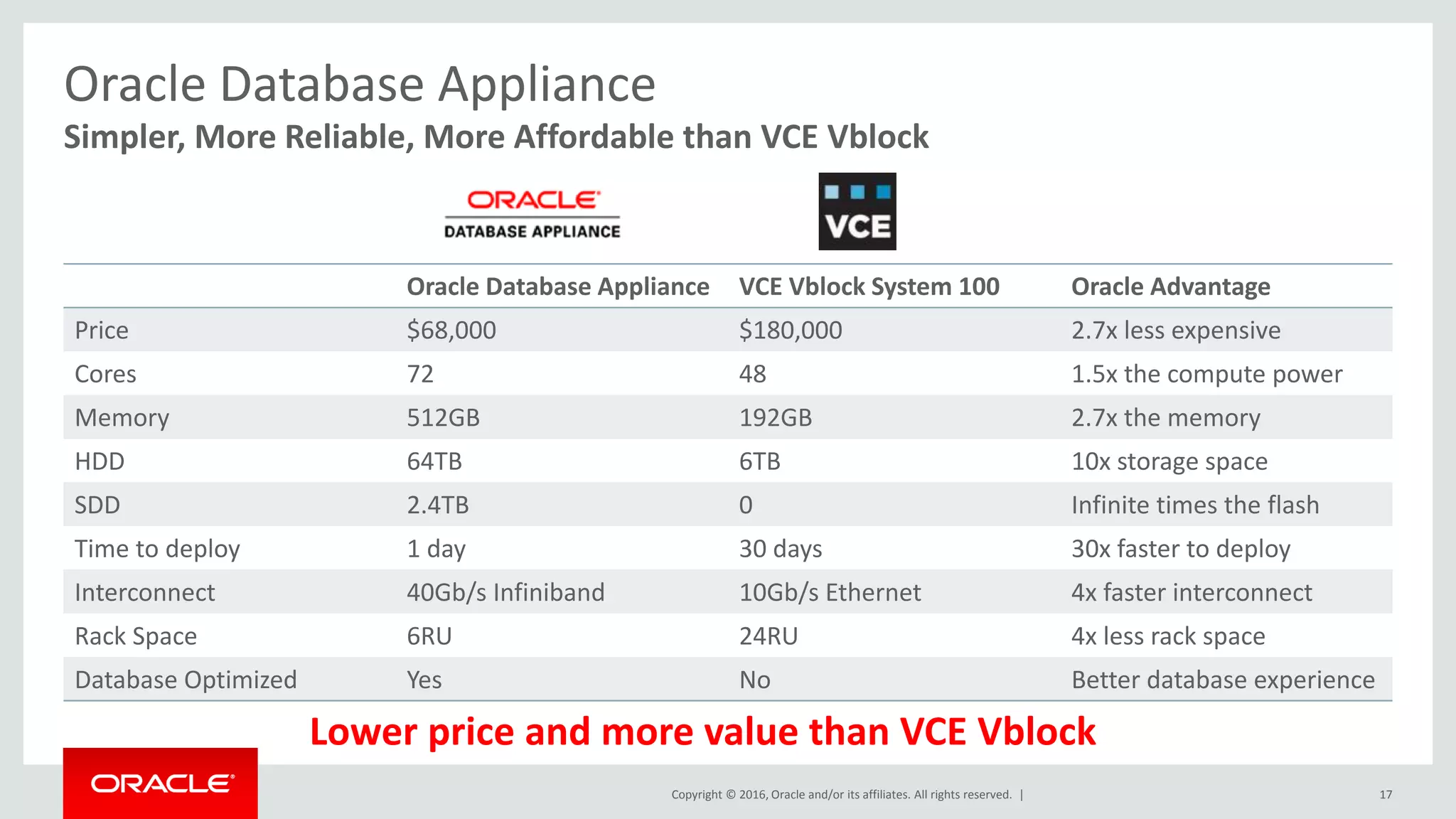 Oracle Database Appliance

Simpler, More Reliable, More Affordable than VCE Vblock

ORACLE
DATABASE APPLIANCE

VCE

| | Oracle Database Appliance | VCE Vblock System 100 | Oracle Advantage |
|---|---|---|---|
| Price | \$68,000 | \$180,000 | 2.7x less expensive |
| Cores | 72 | 48 | 1.5x the compute power |
| Memory | 512GB | 192GB | 2.7x the memory |
| HDD | 64TB | 6TB | 10x storage space |
| SDD | 2.4TB | 0 | Infinite times the flash |
| Time to deploy | 1 day | 30 days | 30x faster to deploy |
| Interconnect | 40Gb/s Infiniband | 10Gb/s Ethernet | 4x faster interconnect |
| Rack Space | 6RU | 24RU | 4x less rack space |
| Database Optimized | Yes | No | Better database experience |

Lower price and more value than VCE Vblock

ORACLE

Copyright © 2016, Oracle and/or its affiliates. All rights reserved. |

17